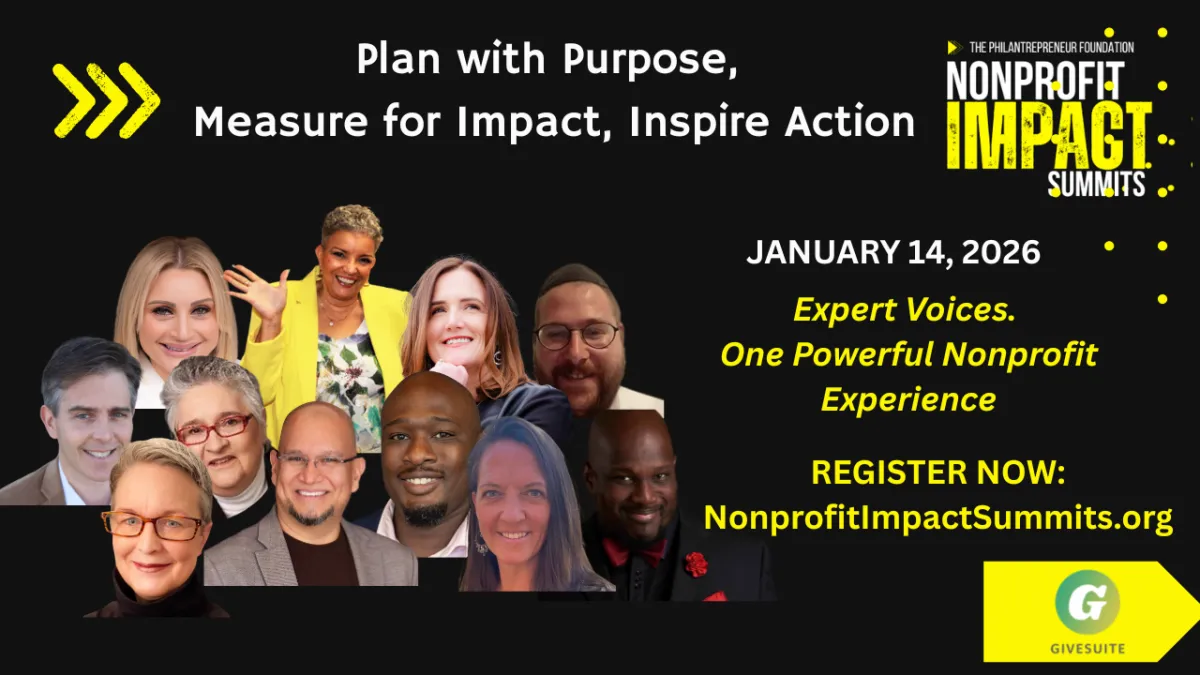 Plan with Purpose,
Measure for Impact, Inspire Action

THE PHILANTREPRENEUR FOUNDATION
NONPROFIT
IMPACT
SUMMITS

JANUARY 14, 2026

Expert Voices.
One Powerful Nonprofit Experience

REGISTER NOW:
NonprofitImpactSummits.org

G
GIVESUITE